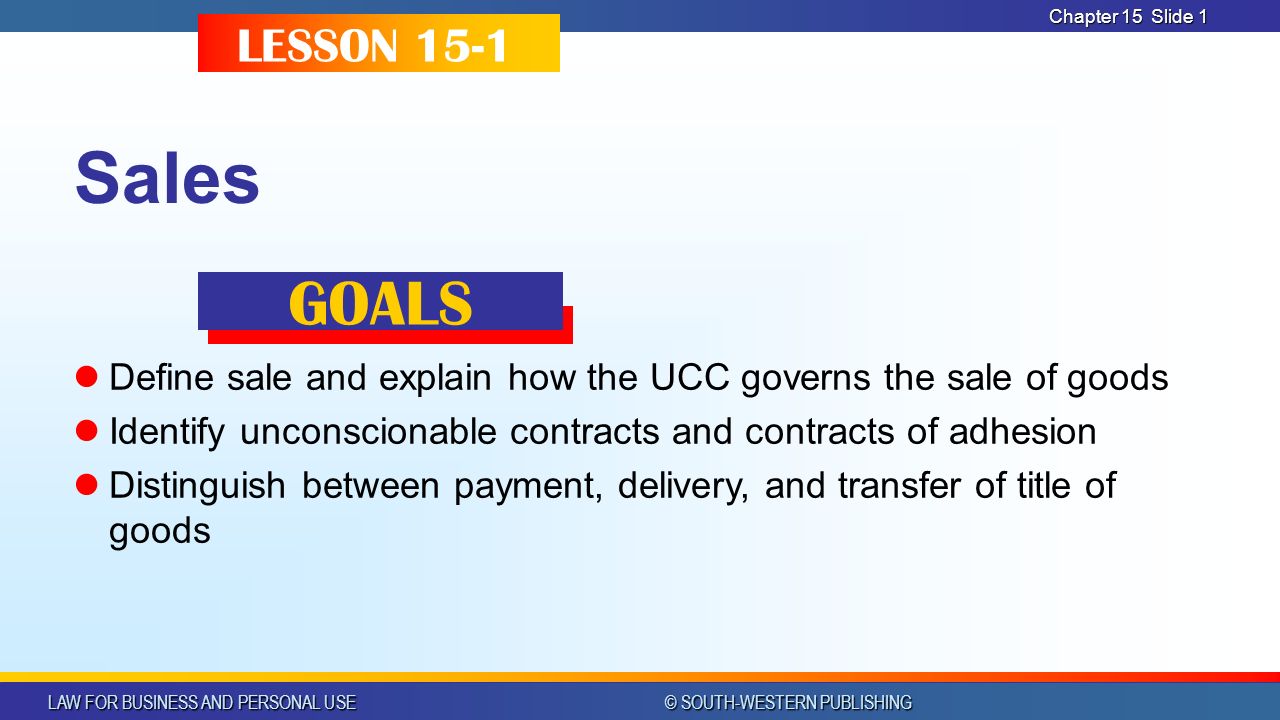 Chapter 15 Slide 1

LESSON 15-1

Sales

GOALS

Define sale and explain how the UCC governs the sale of goods

Identify unconscionable contracts and contracts of adhesion

Distinguish between payment, delivery, and transfer of title of goods

LAW FOR BUSINESS AND PERSONAL USE

© SOUTH-WESTERN PUBLISHING